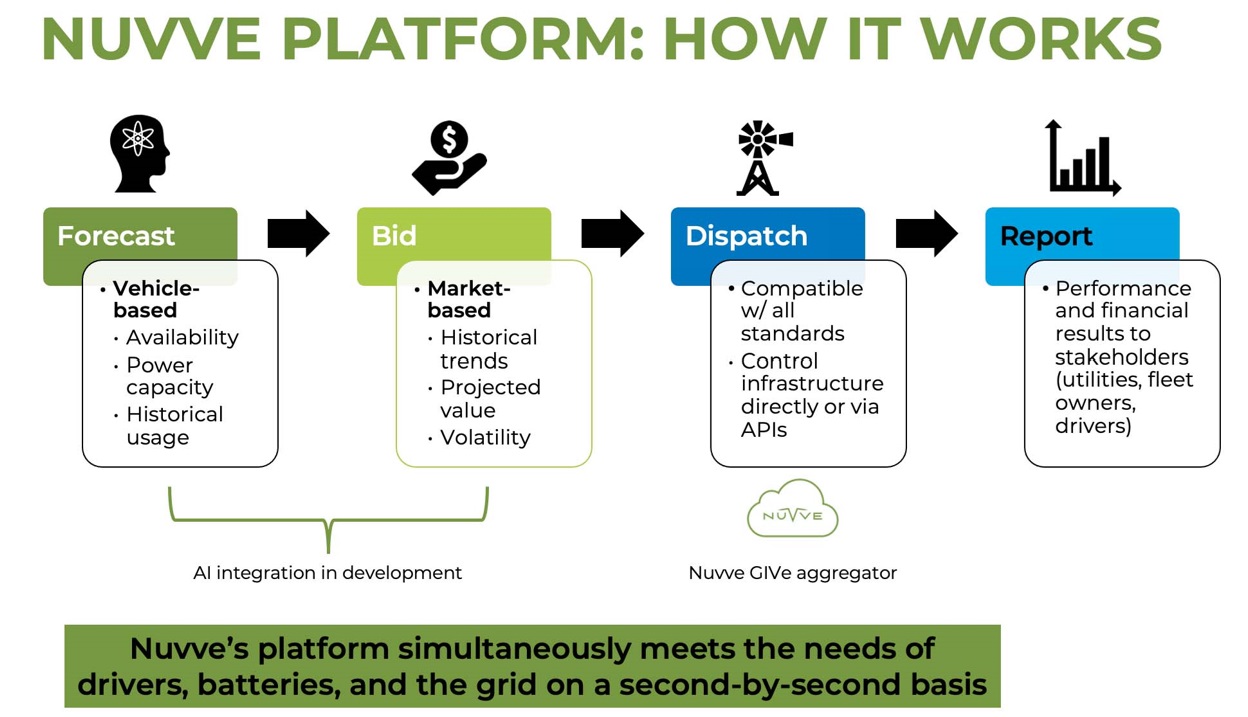 NUVVE PLATFORM: HOW IT WORKS

Forecast
• Vehicle-based
• Availability
• Power capacity
• Historical usage

Bid
• Market-based
• Historical trends
• Projected value
• Volatility

Dispatch
• Compatible w/ all standards
• Control infrastructure directly or via APIs

Report
• Performance and financial results to stakeholders (utilities, fleet owners, drivers)

AI integration in development

NUVVE

Nuvve GIVe aggregator

Nuvve's platform simultaneously meets the needs of drivers, batteries, and the grid on a second-by-second basis